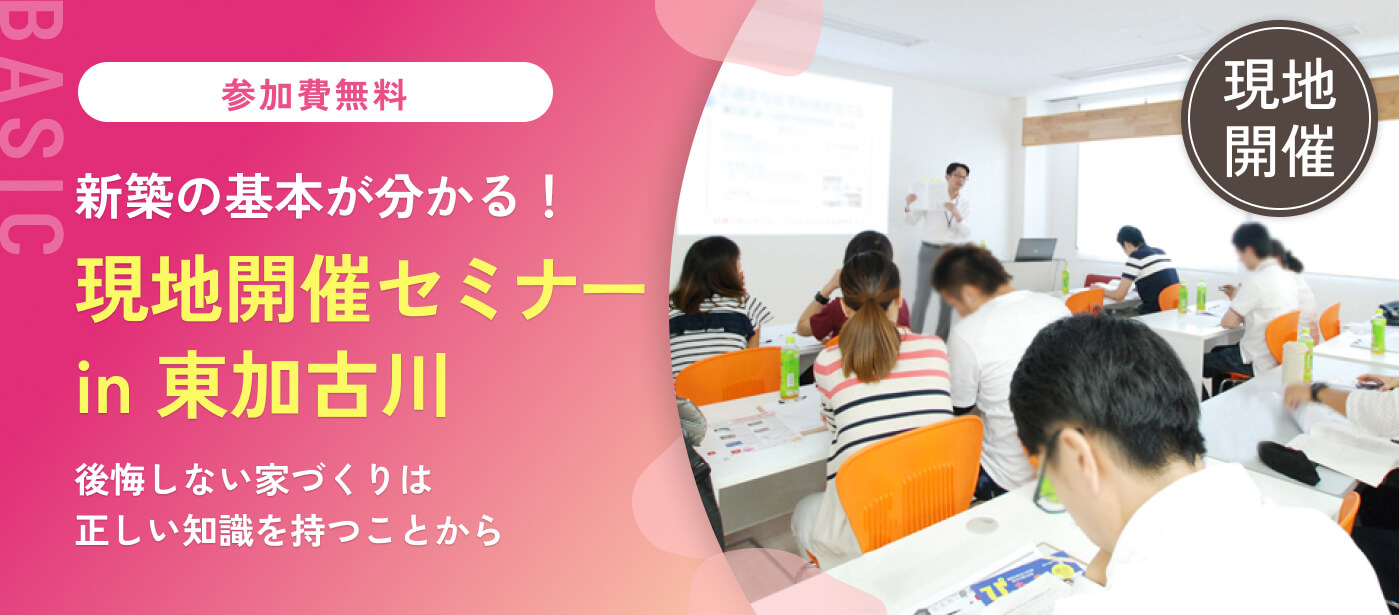 BASIC

参加費無料

新築の基本が分かる！

現地開催セミナー in 東加古川

後悔しない家づくりは
正しい知識を持つことから

現地開催